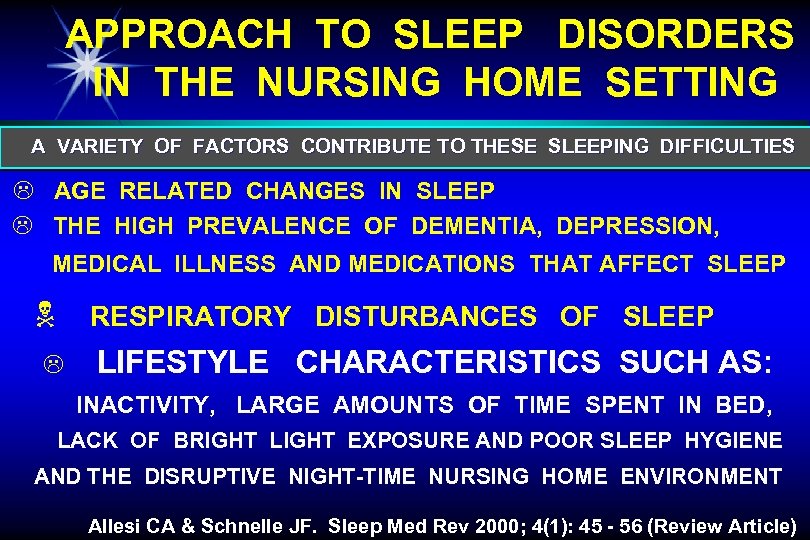 APPROACH TO SLEEP DISORDERS IN THE NURSING HOME SETTING

A VARIETY OF FACTORS CONTRIBUTE TO THESE SLEEPING DIFFICULTIES

☹ AGE RELATED CHANGES IN SLEEP

☹ THE HIGH PREVALENCE OF DEMENTIA, DEPRESSION, MEDICAL ILLNESS AND MEDICATIONS THAT AFFECT SLEEP

☠ RESPIRATORY DISTURBANCES OF SLEEP

☹ LIFESTYLE CHARACTERISTICS SUCH AS:

INACTIVITY, LARGE AMOUNTS OF TIME SPENT IN BED, LACK OF BRIGHT LIGHT EXPOSURE AND POOR SLEEP HYGIENE AND THE DISRUPTIVE NIGHT-TIME NURSING HOME ENVIRONMENT

Allesi CA & Schnelle JF. Sleep Med Rev 2000; 4(1): 45 - 56 (Review Article)